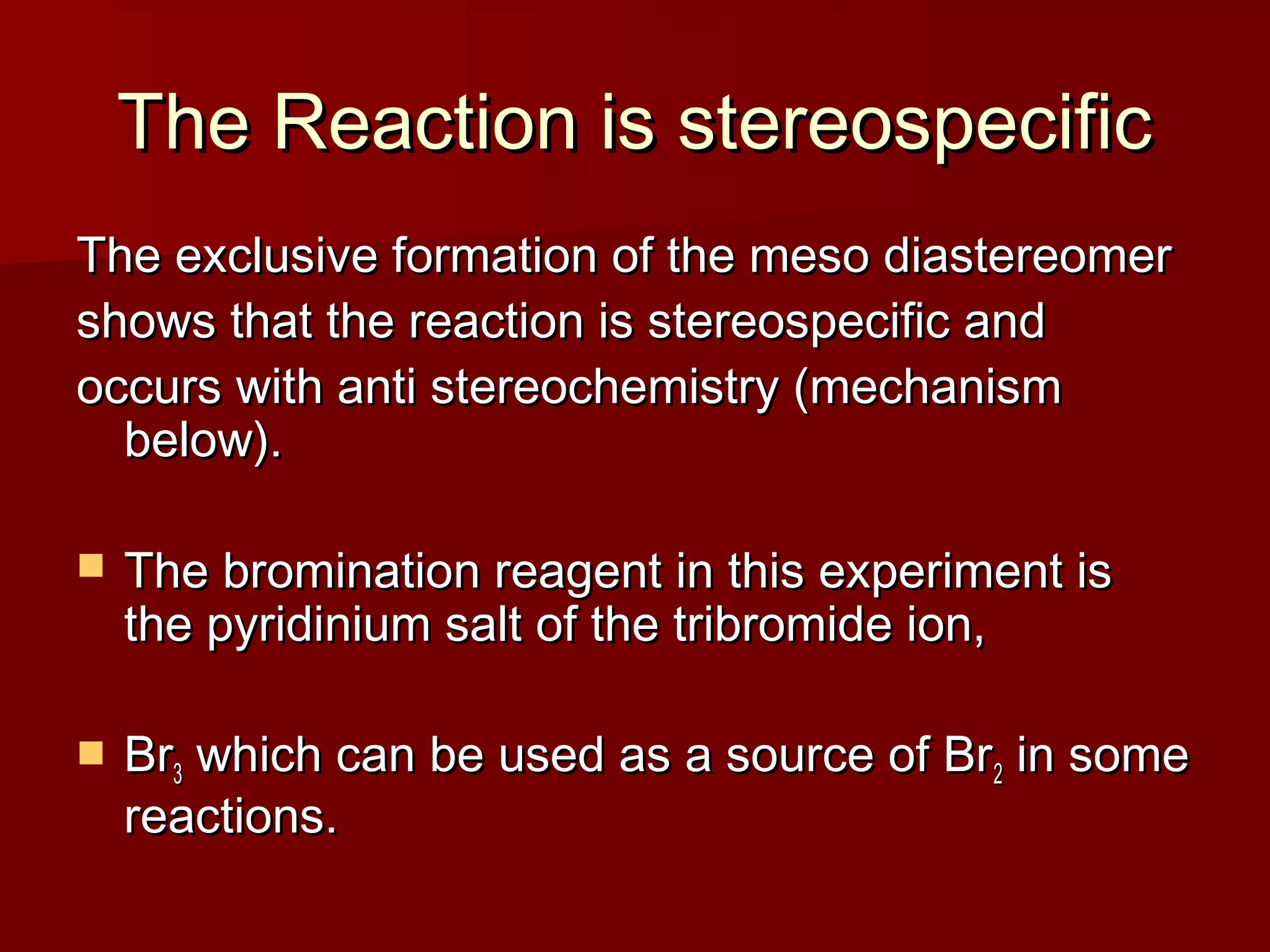 The Reaction is stereospecific

The exclusive formation of the meso diastereomer shows that the reaction is stereospecific and occurs with anti stereochemistry (mechanism below).

The bromination reagent in this experiment is the pyridinium salt of the tribromide ion,

$Br_3$ which can be used as a source of $Br_2$ in some reactions.